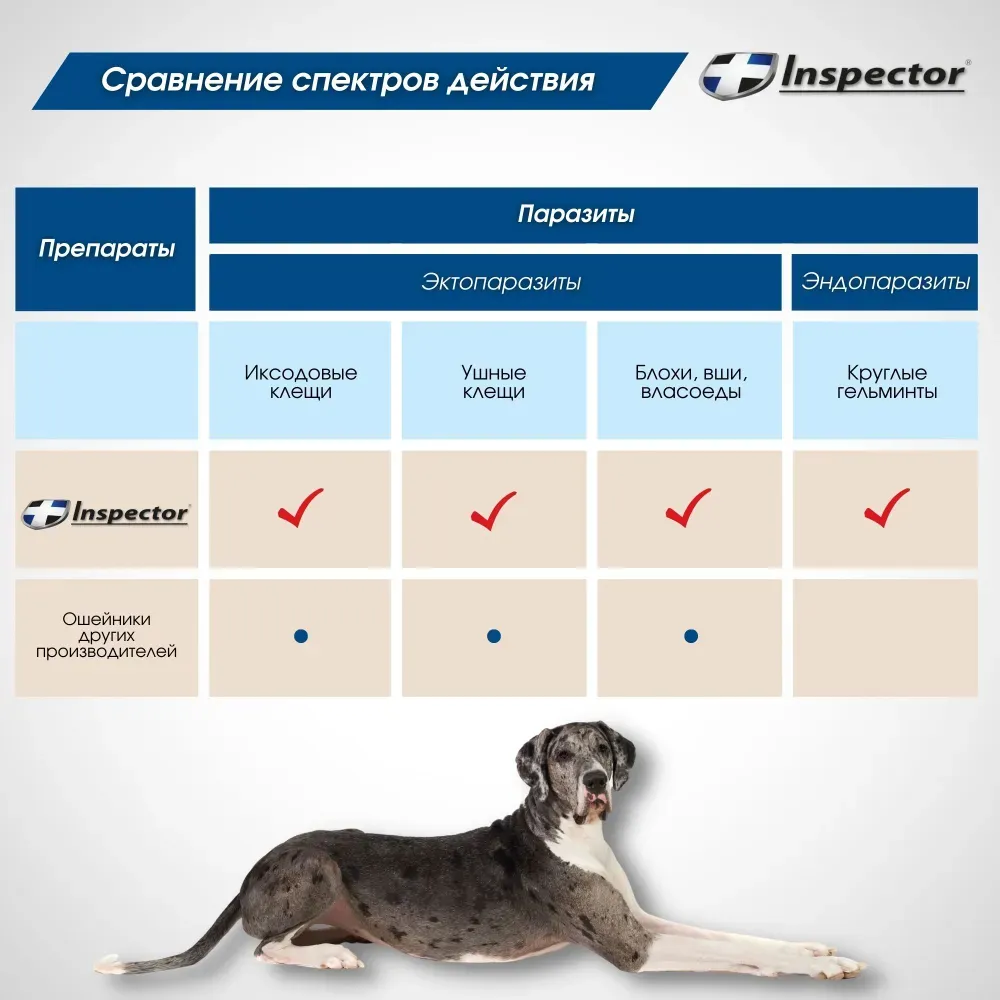 Сравнение спектров действия

Inspector®

| Препараты | Паразиты | | | |
|---|---|---|---|---|
| | Эктопаразиты | | | Эндопаразиты |
| | Иксодовые клещи | Ушные клещи | Блохи, вши, власоеды | Круглые гельминты |
| Inspector® | ✓ | ✓ | ✓ | ✓ |
| Ошейники других производителей | • | • | • | |